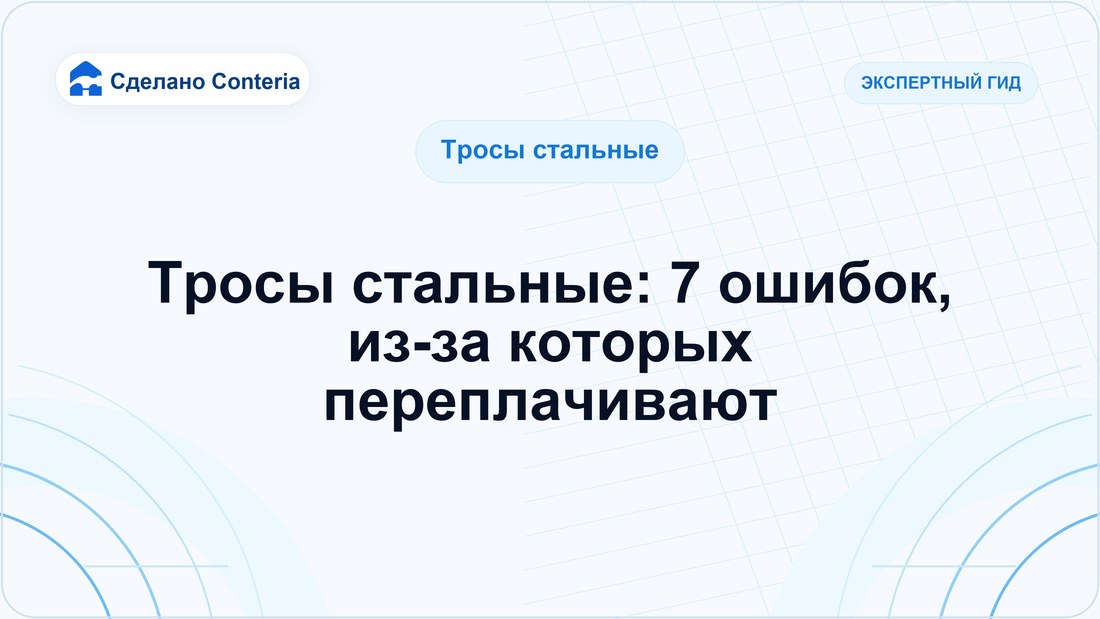 Сделано Conteria

ЭКСПЕРТНЫЙ ГИД

Тросы стальные

Тросы стальные: 7 ошибок, из-за которых переплачивают